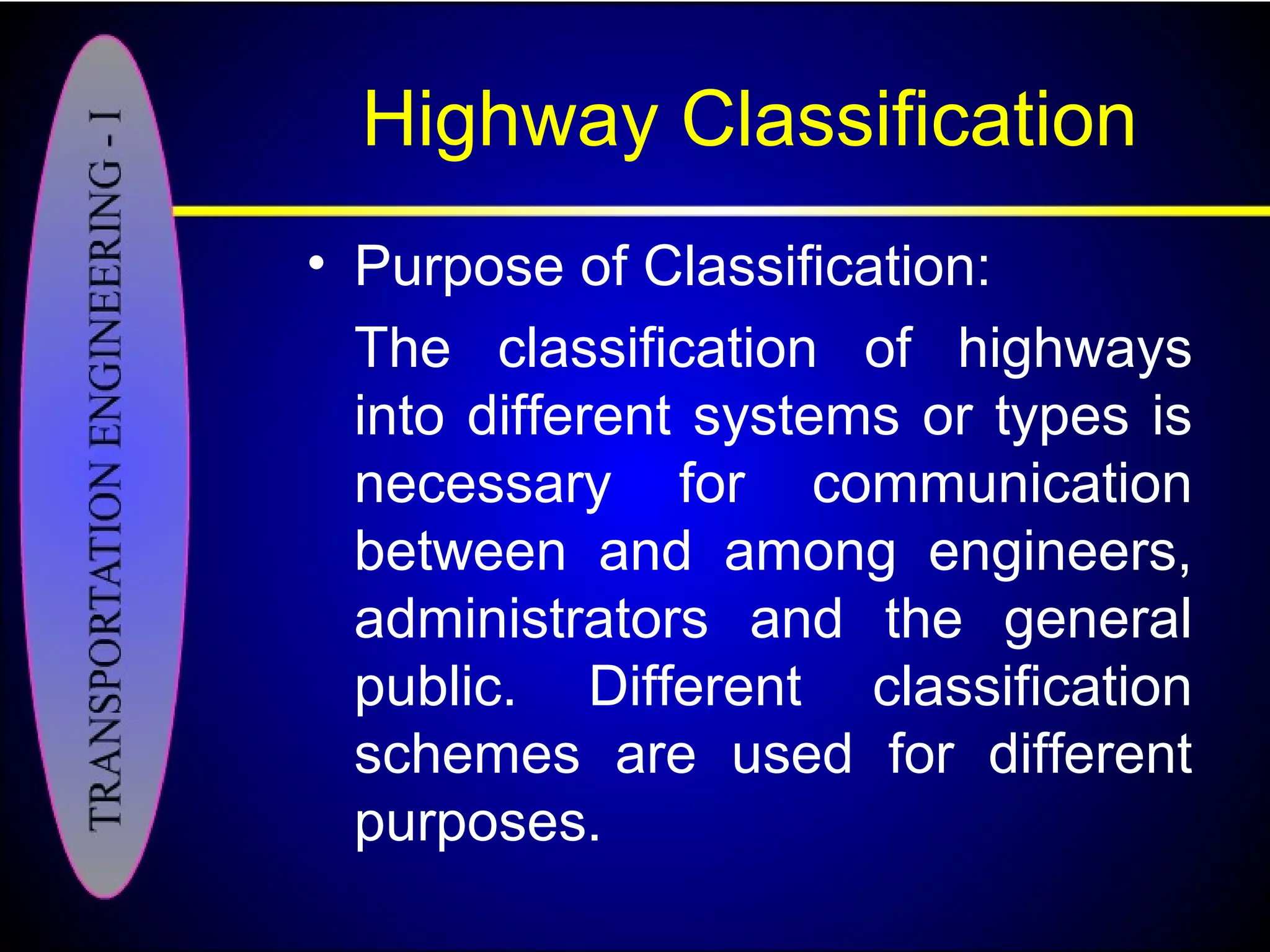 TRANSPORTATION ENGINEERING - I

Highway Classification

• Purpose of Classification:

The classification of highways into different systems or types is necessary for communication between and among engineers, administrators and the general public. Different classification schemes are used for different purposes.